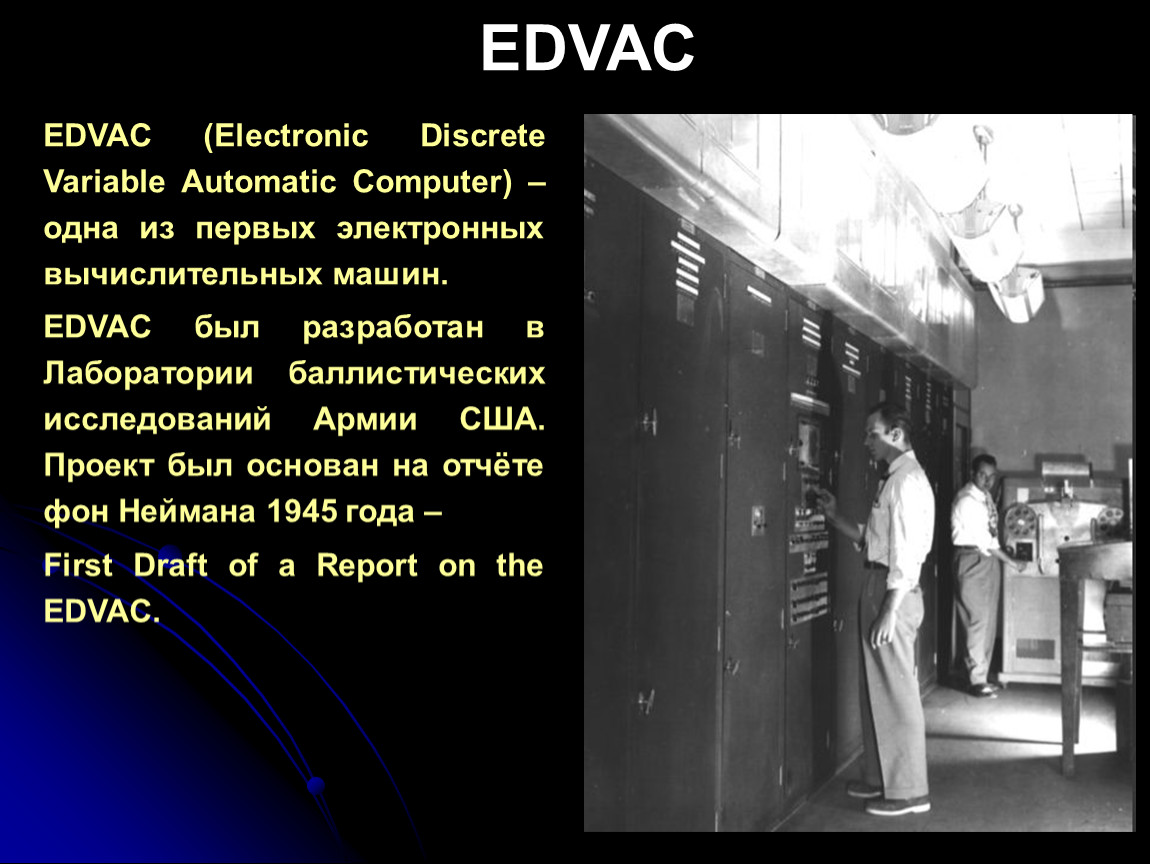 EDVAC

EDVAC (Electronic Discrete Variable Automatic Computer) – одна из первых электронных вычислительных машин.

EDVAC был разработан в Лаборатории баллистических исследований Армии США. Проект был основан на отчёте фон Неймана 1945 года –

First Draft of a Report on the EDVAC.